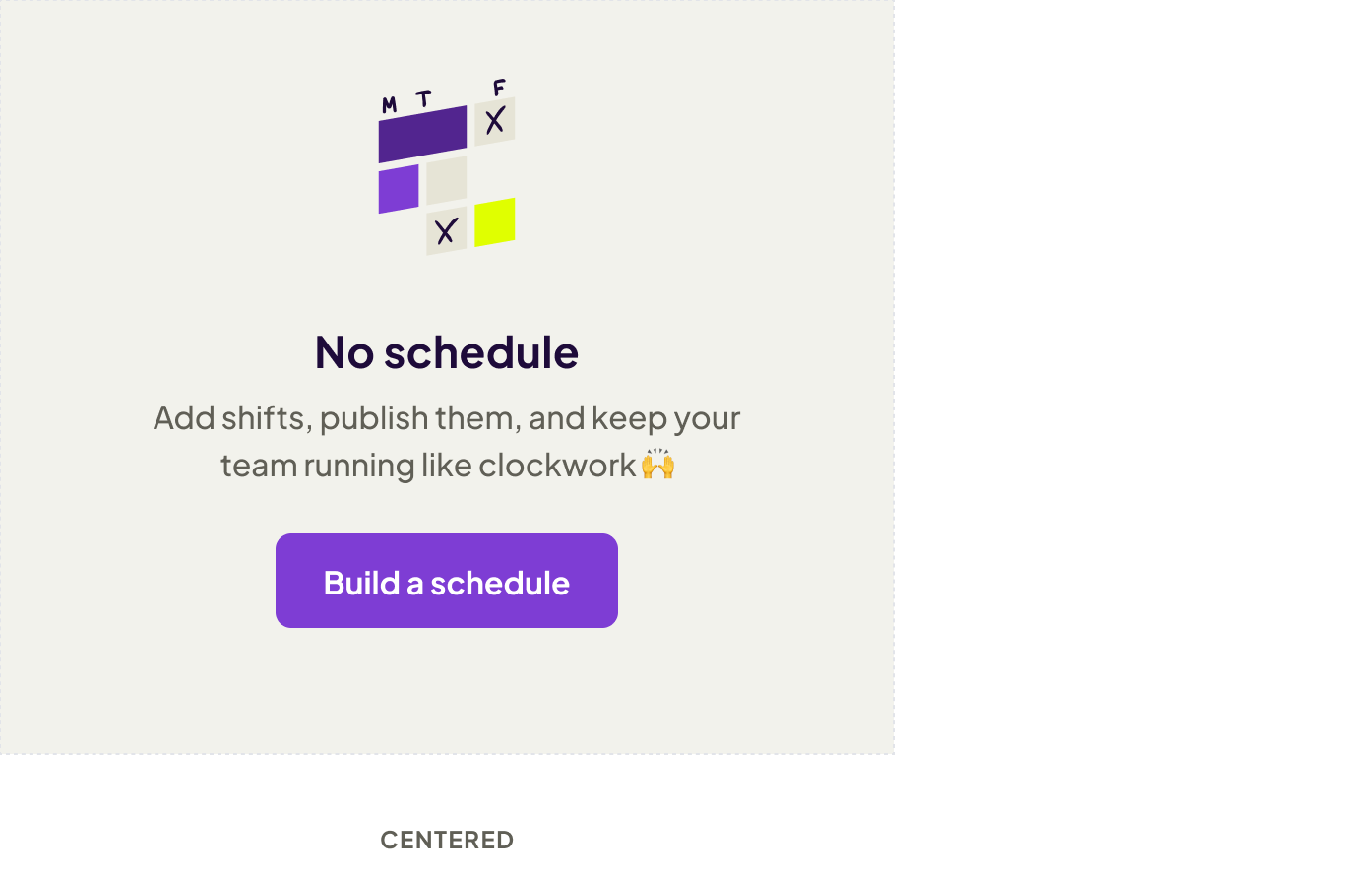 M T F
X
X

No schedule

Add shifts, publish them, and keep your team running like clockwork 🙌

Build a schedule

CENTERED